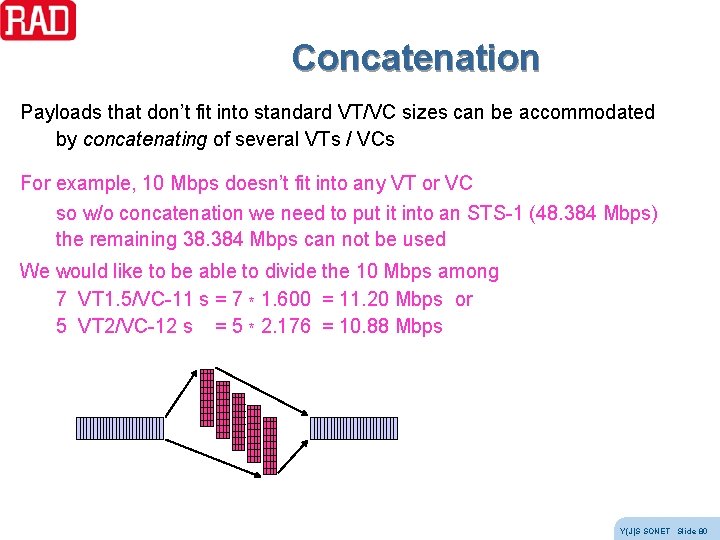 RAD

Concatenation

Payloads that don't fit into standard VT/VC sizes can be accommodated by concatenating of several VTs / VCs

For example, 10 Mbps doesn't fit into any VT or VC

so w/o concatenation we need to put it into an STS-1 (48.384 Mbps) the remaining 38.384 Mbps can not be used

We would like to be able to divide the 10 Mbps among

7 VT1.5/VC-11 s = 7 * 1.600 = 11.20 Mbps or

5 VT2/VC-12 s = 5 * 2.176 = 10.88 Mbps

Y(J)S SONET Slide 80